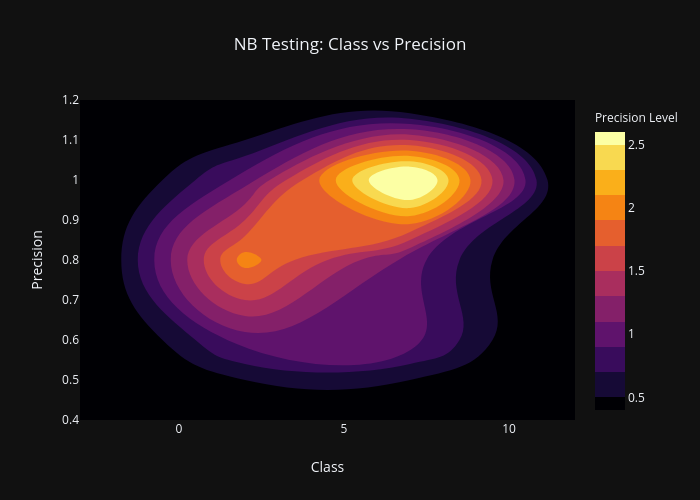 NB Testing: Class vs Precision

Precision

1.2
1.1
1
0.9
0.8
0.7
0.6
0.5
0.4

0
5
10

Class

Precision Level
2.5
2
1.5
1
0.5